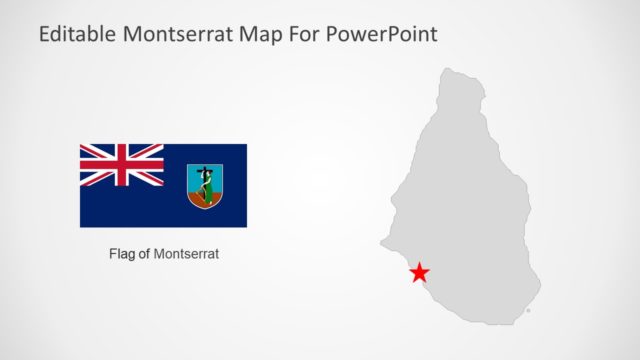 Editable Montserrat Map For PowerPoint

Flag of Montserrat